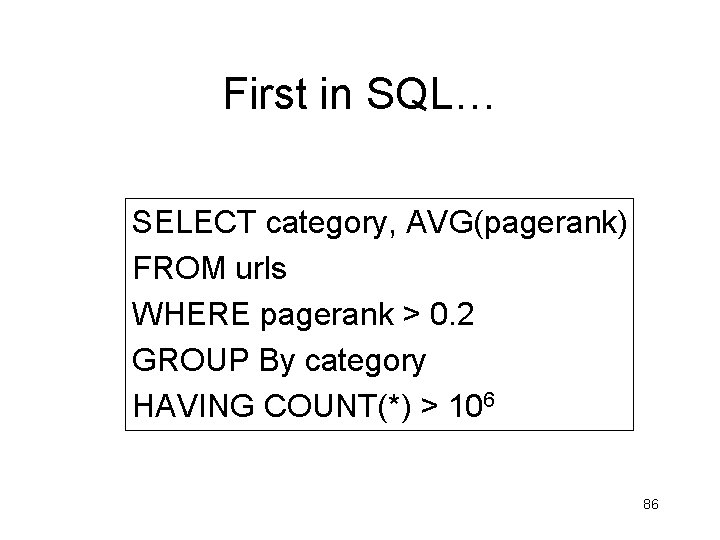 First in SQL…

SELECT category, AVG(pagerank)
FROM urls
WHERE pagerank > 0.2
GROUP By category
HAVING COUNT(*) > $10^6$

86